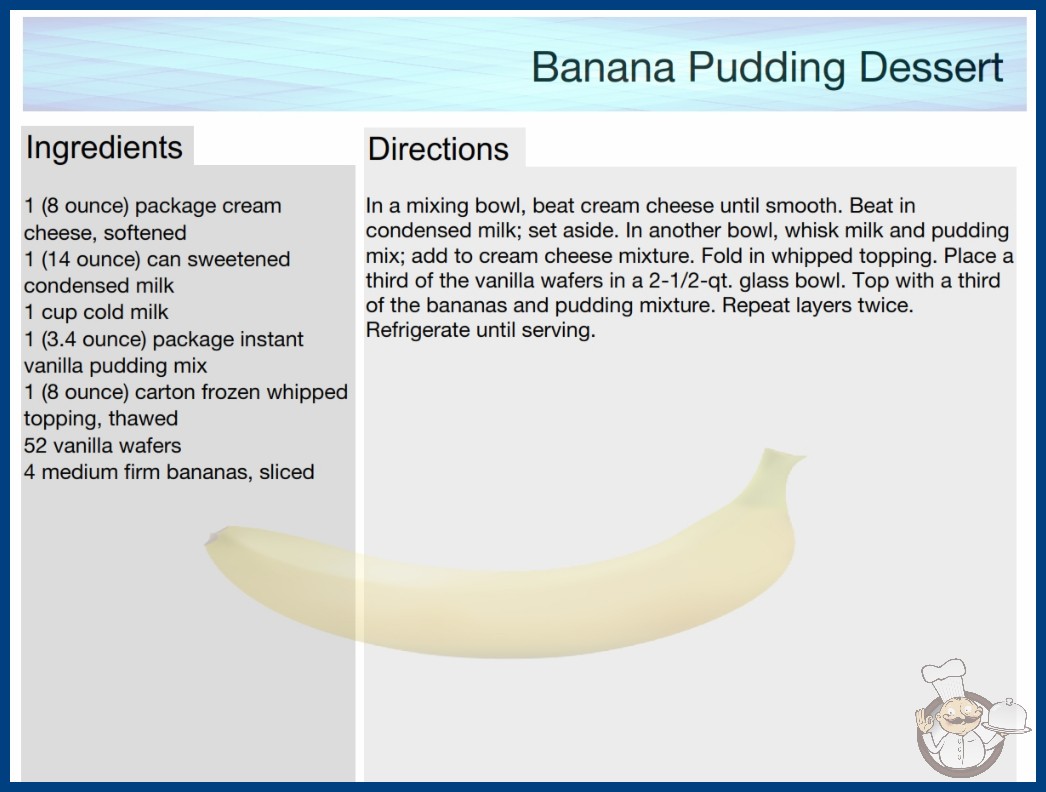 Banana Pudding Dessert

Ingredients

1 (8 ounce) package cream cheese, softened
1 (14 ounce) can sweetened condensed milk
1 cup cold milk
1 (3.4 ounce) package instant vanilla pudding mix
1 (8 ounce) carton frozen whipped topping, thawed
52 vanilla wafers
4 medium firm bananas, sliced

Directions

In a mixing bowl, beat cream cheese until smooth. Beat in condensed milk; set aside. In another bowl, whisk milk and pudding mix; add to cream cheese mixture. Fold in whipped topping. Place a third of the vanilla wafers in a 2-1/2-qt. glass bowl. Top with a third of the bananas and pudding mixture. Repeat layers twice. Refrigerate until serving.